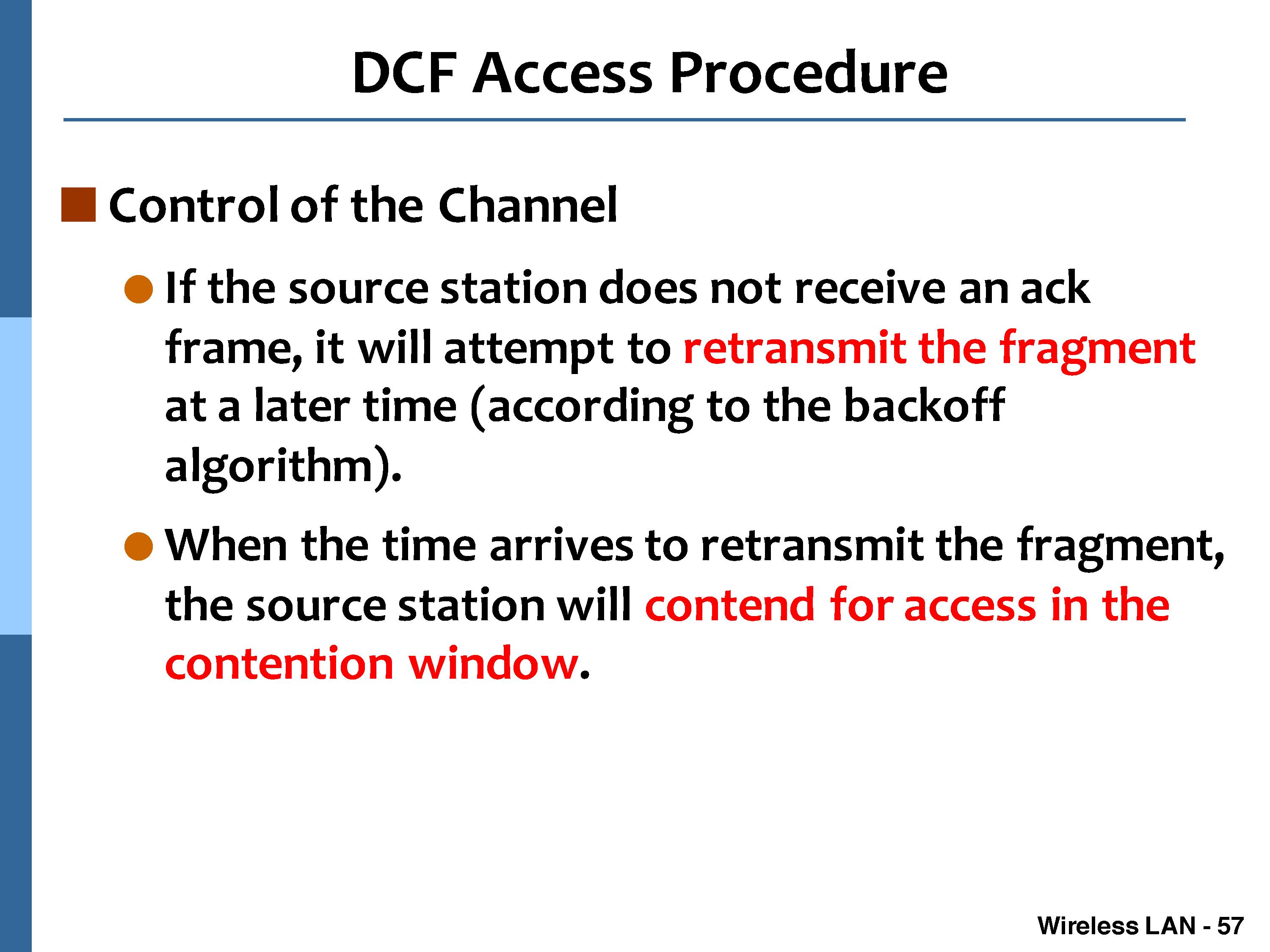 DCF Access Procedure

Control of the Channel

If the source station does not receive an ack frame, it will attempt to retransmit the fragment at a later time (according to the backoff algorithm).

When the time arrives to retransmit the fragment, the source station will contend for access in the contention window.

Wireless LAN - 57